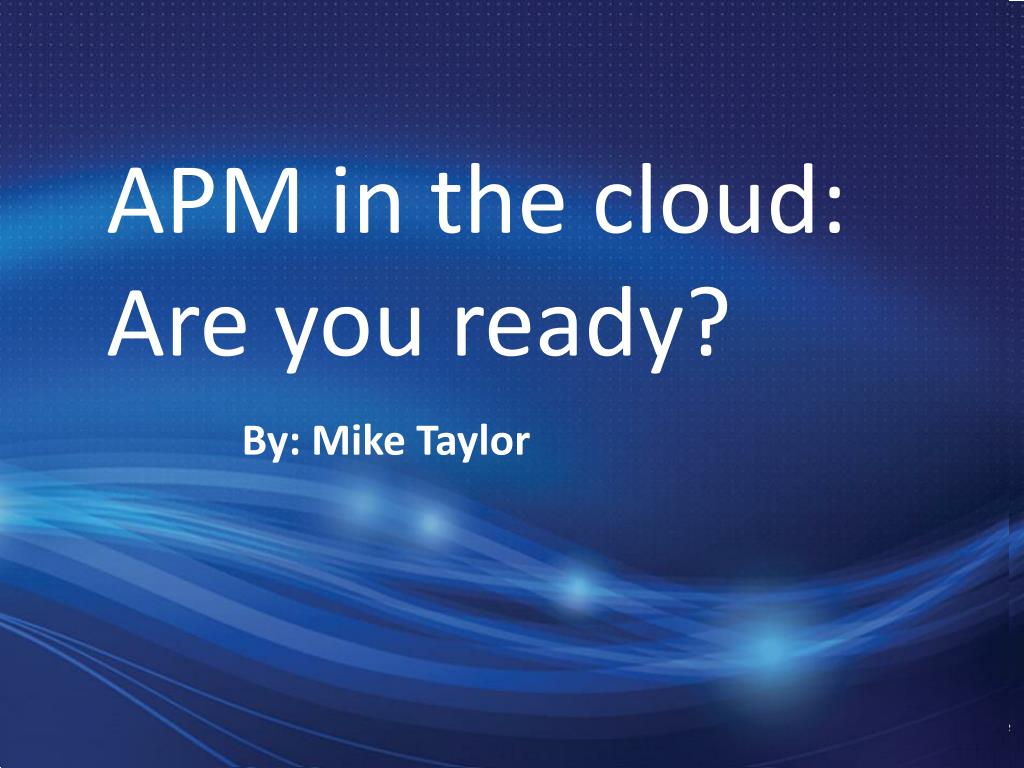 APM in the cloud: Are you ready?

By: Mike Taylor